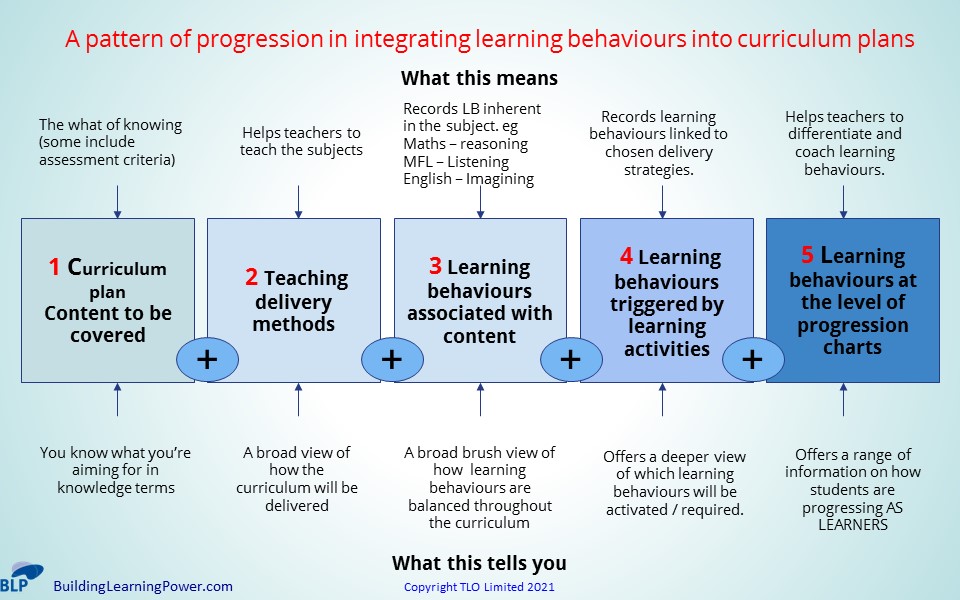 A pattern of progression in integrating learning behaviours into curriculum plans

What this means

The what of knowing (some include assessment criteria)

Helps teachers to teach the subjects

Records LB inherent in the subject. eg Maths – reasoning MFL – Listening English – Imagining

Records learning behaviours linked to chosen delivery strategies.

Helps teachers to differentiate and coach learning behaviours.

1 Curriculum plan Content to be covered

+

2 Teaching delivery methods

+

3 Learning behaviours associated with content

+

4 Learning behaviours triggered by learning activities

+

5 Learning behaviours at the level of progression charts

You know what you're aiming for in knowledge terms

A broad view of how the curriculum will be delivered

A broad brush view of how learning behaviours are balanced throughout the curriculum

Offers a deeper view of which learning behaviours will be activated / required.

Offers a range of information on how students are progressing AS LEARNERS

What this tells you

BLP

BuildingLearningPower.com

Copyright TLO Limited 2021